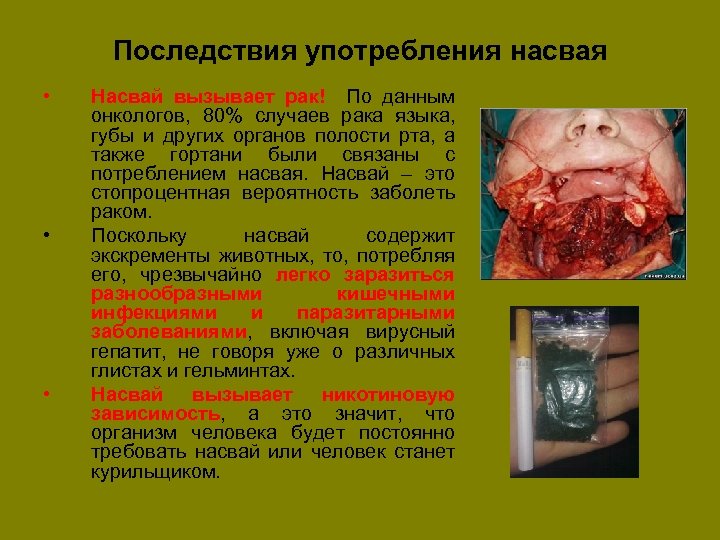 Последствия употребления насвая

• Насвай вызывает рак! По данным онкологов, 80% случаев рака языка, губы и других органов полости рта, а также гортани были связаны с потреблением насвая. Насвай – это стопроцентная вероятность заболеть раком.

• Поскольку насвай содержит экскременты животных, то, потребляя его, чрезвычайно легко заразиться разнообразными кишечными инфекциями и паразитарными заболеваниями, включая вирусный гепатит, не говоря уже о различных глистах и гельминтах.

• Насвай вызывает никотиновую зависимость, а это значит, что организм человека будет постоянно требовать насвай или человек станет курильщиком.